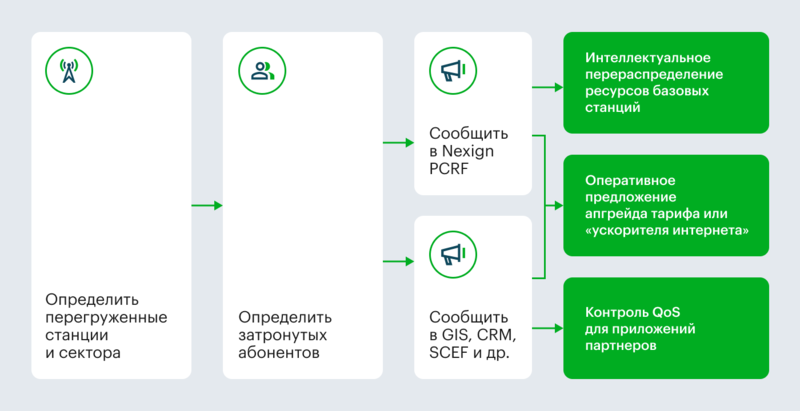 Определить перегруженные станции и сектора

Определить затронутых абонентов

Сообщить в Nexign PCRF

Сообщить в GIS, CRM, SCEF и др.

Интеллектуальное перераспределение ресурсов базовых станций

Оперативное предложение апгрейда тарифа или «ускорителя интернета»

Контроль QoS для приложений партнеров